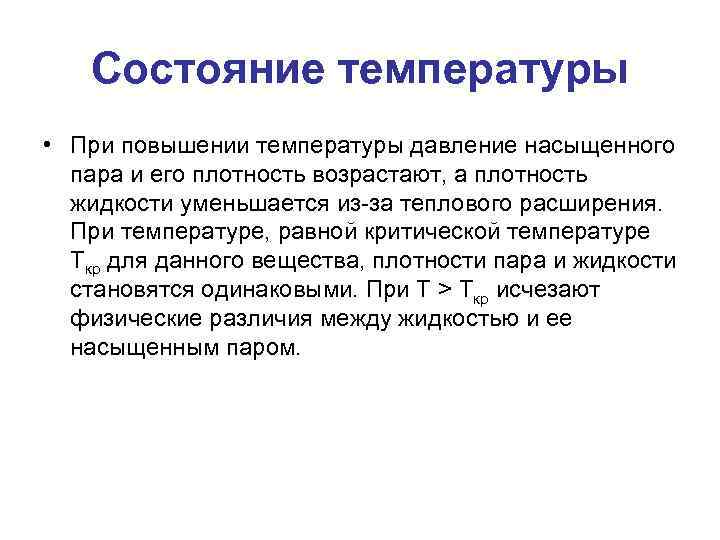 Состояние температуры

• При повышении температуры давление насыщенного пара и его плотность возрастают, а плотность жидкости уменьшается из-за теплового расширения. При температуре, равной критической температуре $T_{кр}$ для данного вещества, плотности пара и жидкости становятся одинаковыми. При $T > T_{кр}$ исчезают физические различия между жидкостью и ее насыщенным паром.